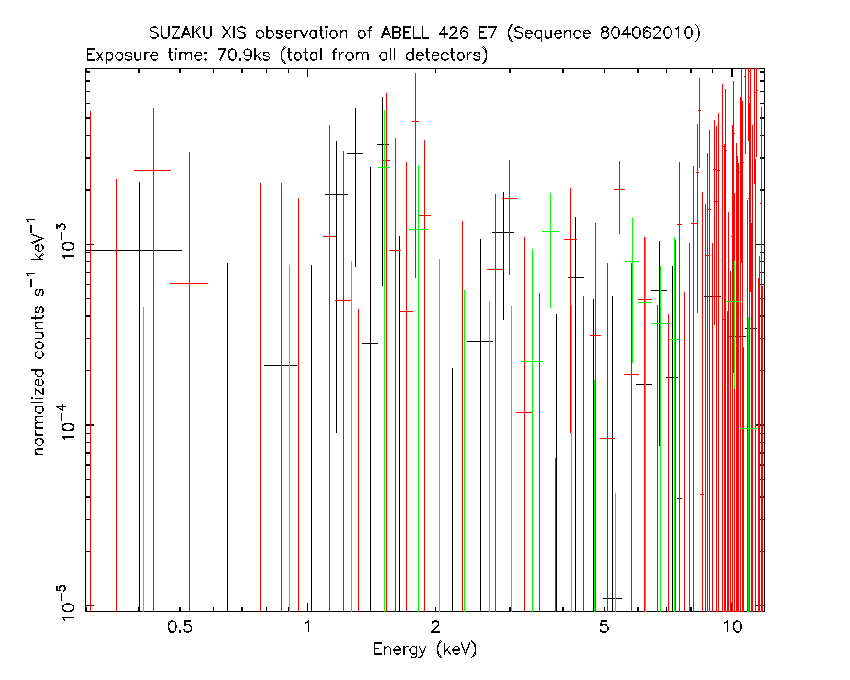 SUZAKU XIS observation of ABELL 426 E7 (Sequence 804062010)
Exposure time: 70.9ks (total from all detectors)

normalized counts $s^{-1}$ $keV^{-1}$

$10^{-3}$
$10^{-4}$
$10^{-5}$

0.5
1
2
5
10

Energy (keV)